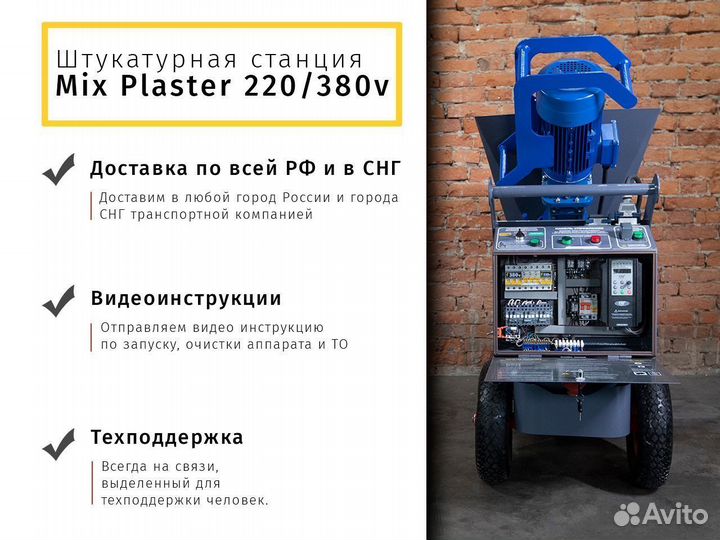 Штукатурная станция
Mix Plaster 220/380v

Доставка по всей РФ и в СНГ

Доставим в любой город России и города СНГ транспортной компанией

Видеоинструкции

Отправляем видео инструкцию по запуску, очистки аппарата и ТО

Техподдержка

Всегда на связи, выделенный для техподдержки человек.

Avito